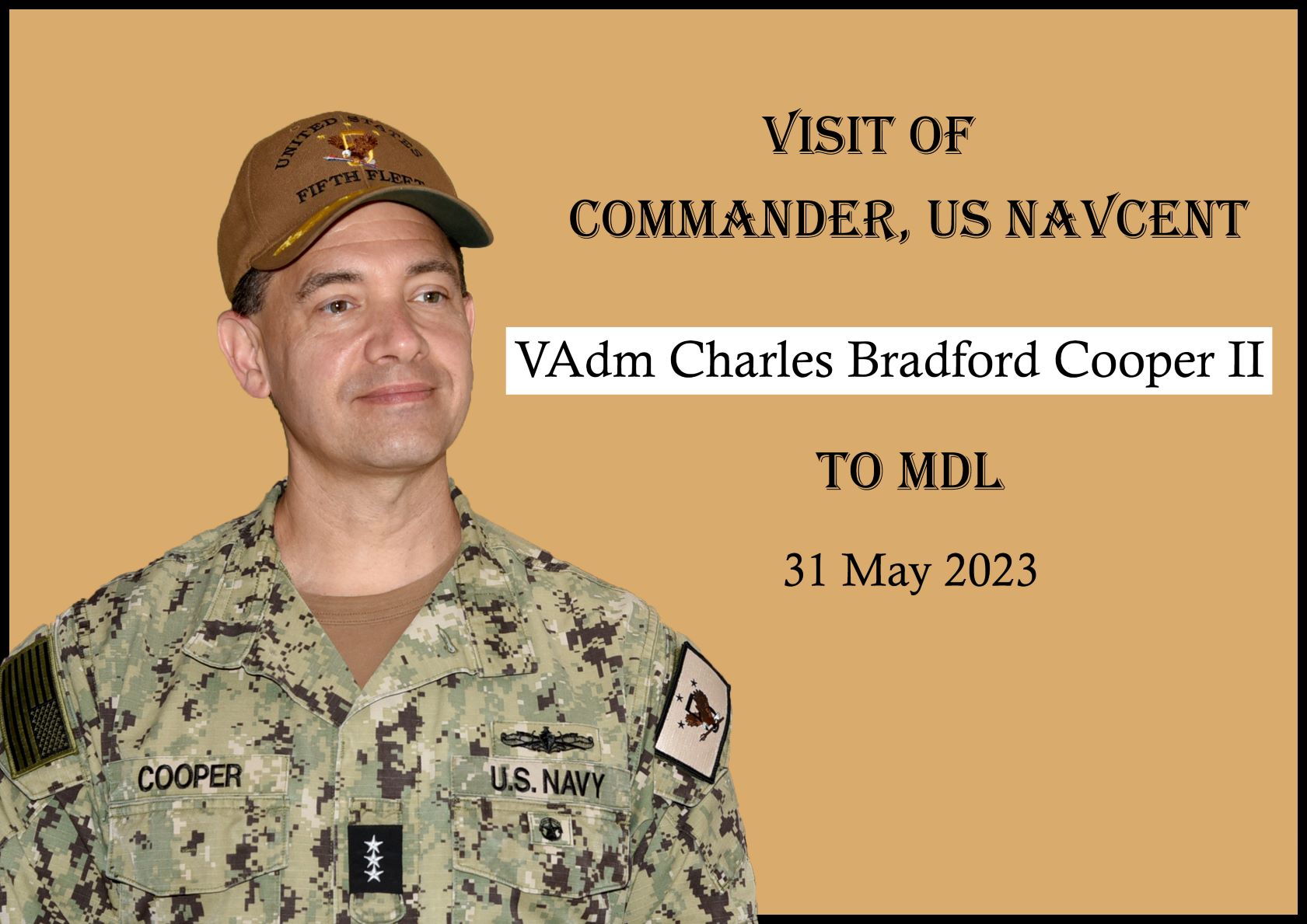 UNITED STATES
FIFTH FLEET

VISIT OF
COMMANDER, US NAVCENT

VAdm Charles Bradford Cooper II

TO MDL

31 May 2023

COOPER

U.S. NAVY